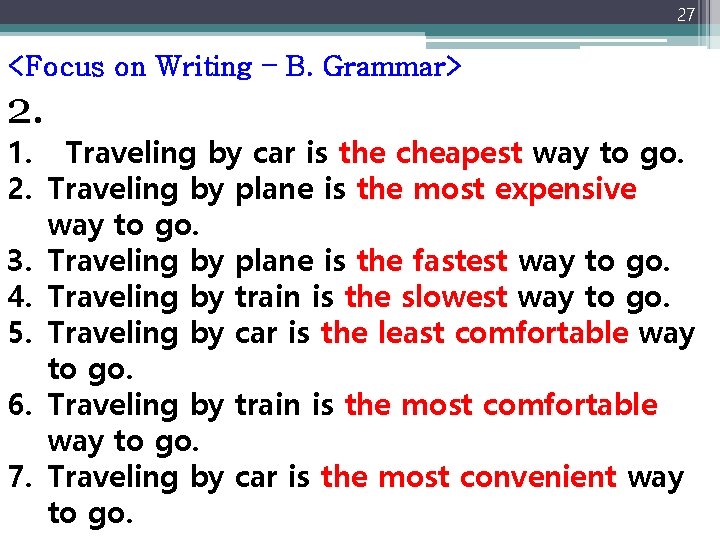 27

<Focus on Writing – B. Grammar>

2.

1. Traveling by car is the cheapest way to go.
2. Traveling by plane is the most expensive way to go.
3. Traveling by plane is the fastest way to go.
4. Traveling by train is the slowest way to go.
5. Traveling by car is the least comfortable way to go.
6. Traveling by train is the most comfortable way to go.
7. Traveling by car is the most convenient way to go.